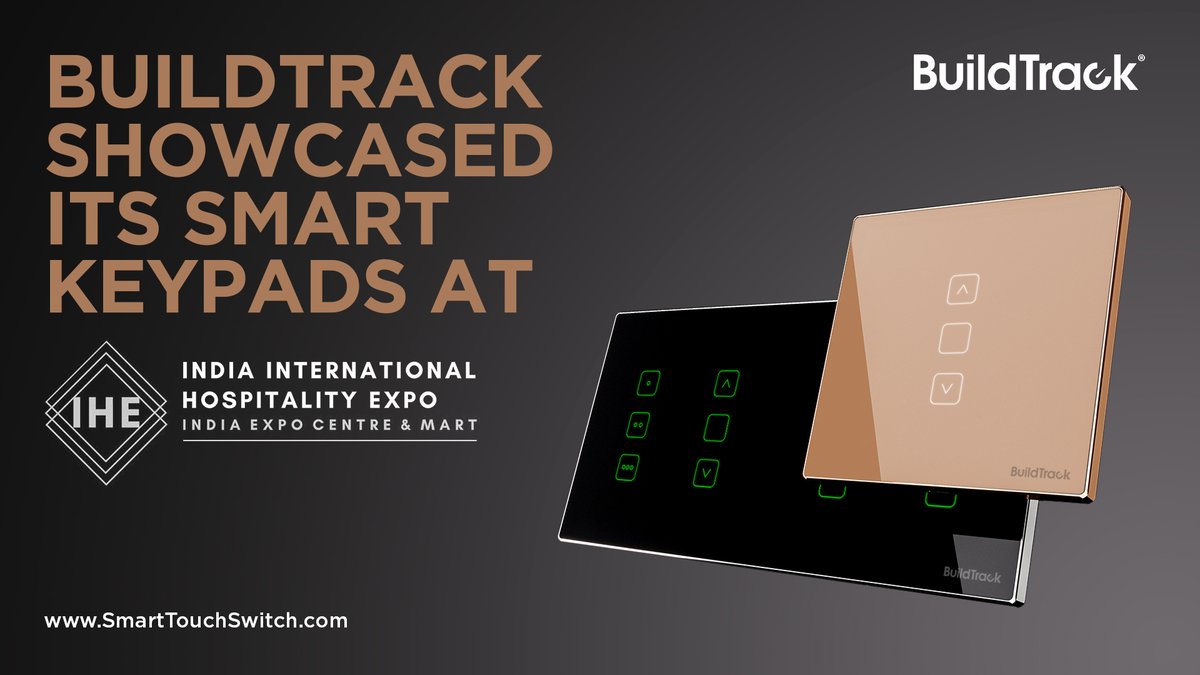 BUILDTRACK SHOWCASED ITS SMART KEYPADS AT

BuildTrack®

IHE

INDIA INTERNATIONAL HOSPITALITY EXPO

INDIA EXPO CENTRE & MART

BuildTrack

BuildTrack

www.SmartTouchSwitch.com